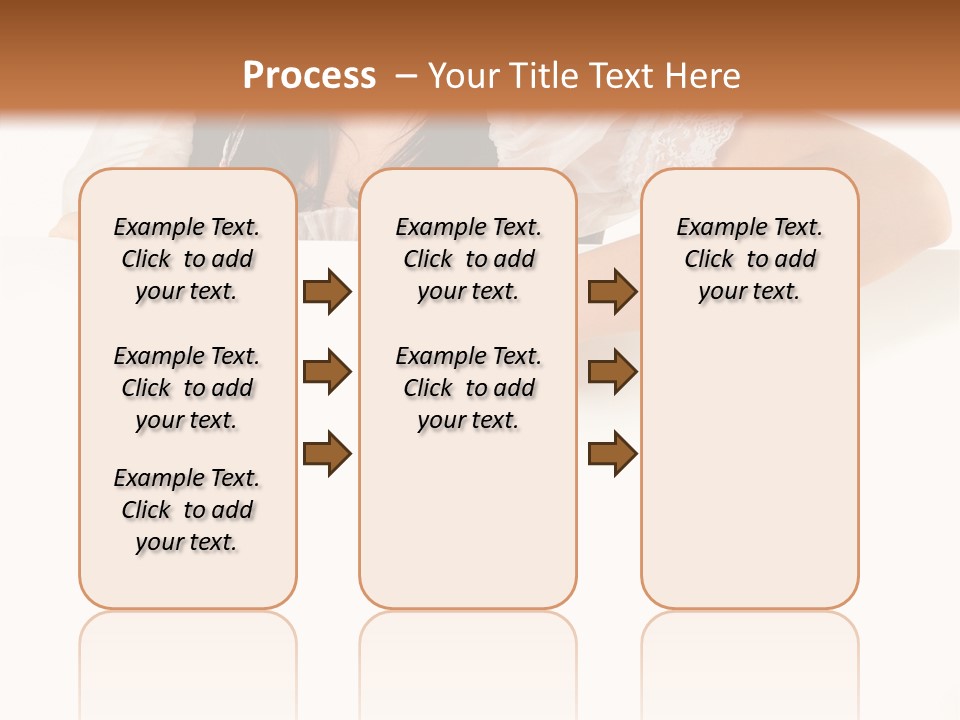 Process – Your Title Text Here

Example Text. Click to add your text.

Example Text. Click to add your text.

Example Text. Click to add your text.

Example Text. Click to add your text.

Example Text. Click to add your text.

Example Text. Click to add your text.